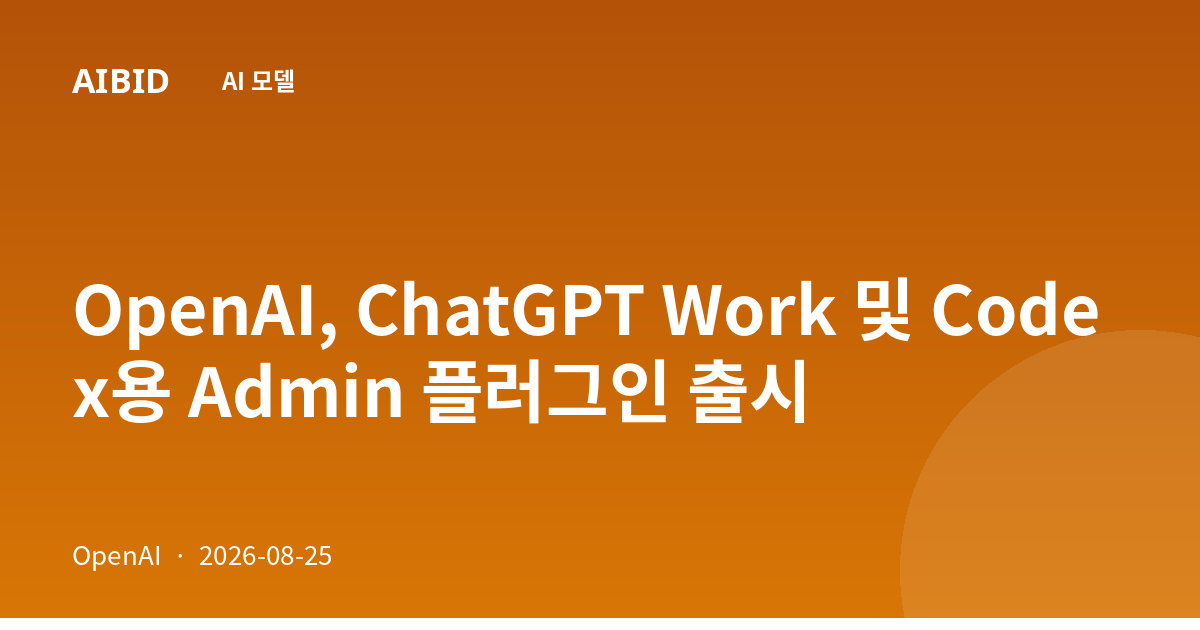 AIBID AI 모델

OpenAI, ChatGPT Work 및 Codex용 Admin 플러그인 출시

OpenAI · 2026-08-25